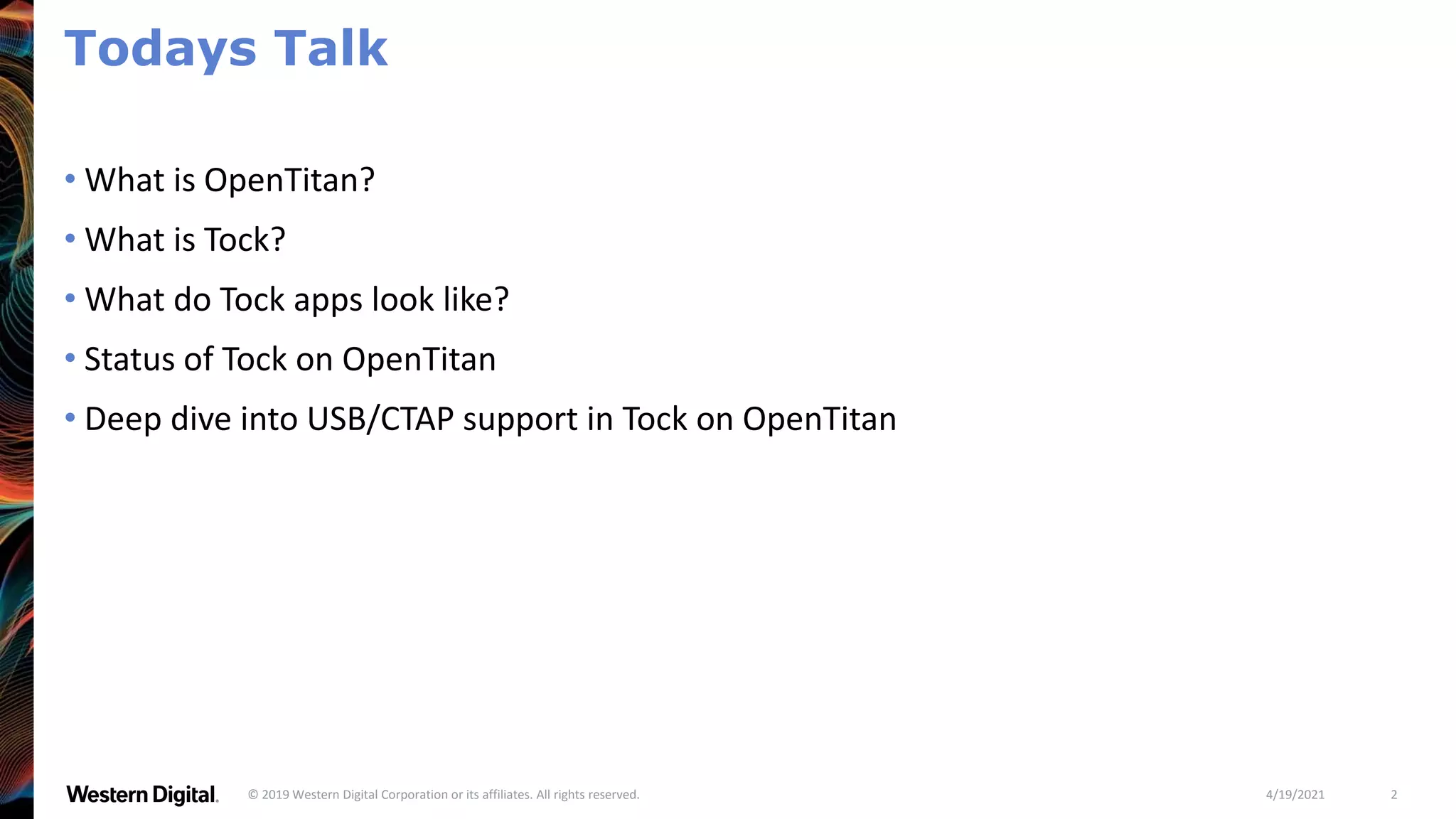 Todays Talk

• What is OpenTitan?
• What is Tock?
• What do Tock apps look like?
• Status of Tock on OpenTitan
• Deep dive into USB/CTAP support in Tock on OpenTitan

Western Digital. © 2019 Western Digital Corporation or its affiliates. All rights reserved. 4/19/2021 2